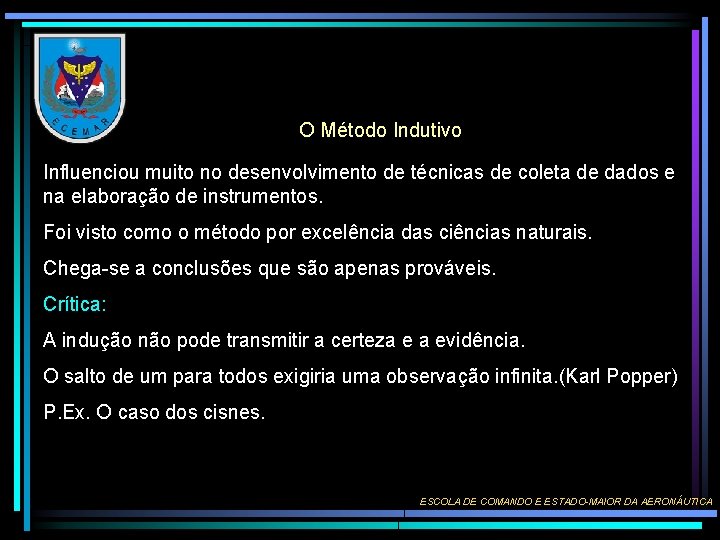 ECEMAR

O Método Indutivo

Influenciou muito no desenvolvimento de técnicas de coleta de dados e na elaboração de instrumentos.

Foi visto como o método por excelência das ciências naturais.

Chega-se a conclusões que são apenas prováveis.

Crítica:

A indução não pode transmitir a certeza e a evidência.

O salto de um para todos exigiria uma observação infinita.(Karl Popper)

P.Ex. O caso dos cisnes.

ESCOLA DE COMANDO E ESTADO-MAIOR DA AERONÁUTICA